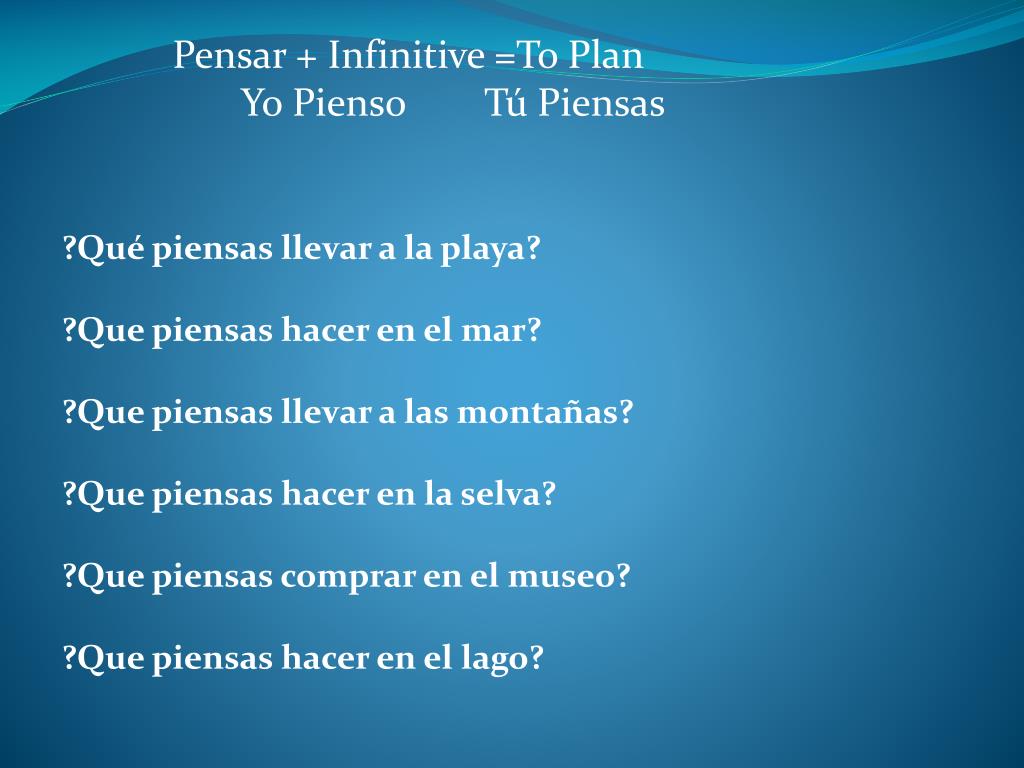 Pensar + Infinitive =To Plan
Yo Pienso Tú Piensas

?Qué piensas llevar a la playa?

?Que piensas hacer en el mar?

?Que piensas llevar a las montañas?

?Que piensas hacer en la selva?

?Que piensas comprar en el museo?

?Que piensas hacer en el lago?